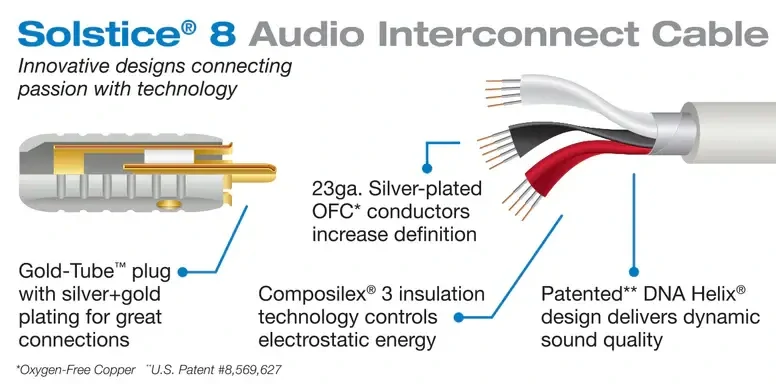 Solstice® 8 Audio Interconnect Cable

Innovative designs connecting passion with technology

23ga. Silver-plated OFC* conductors increase definition

Gold-Tube™ plug with silver+gold plating for great connections

Composilex® 3 insulation technology controls electrostatic energy

Patented** DNA Helix® design delivers dynamic sound quality

*Oxygen-Free Copper **U.S. Patent #8,569,627